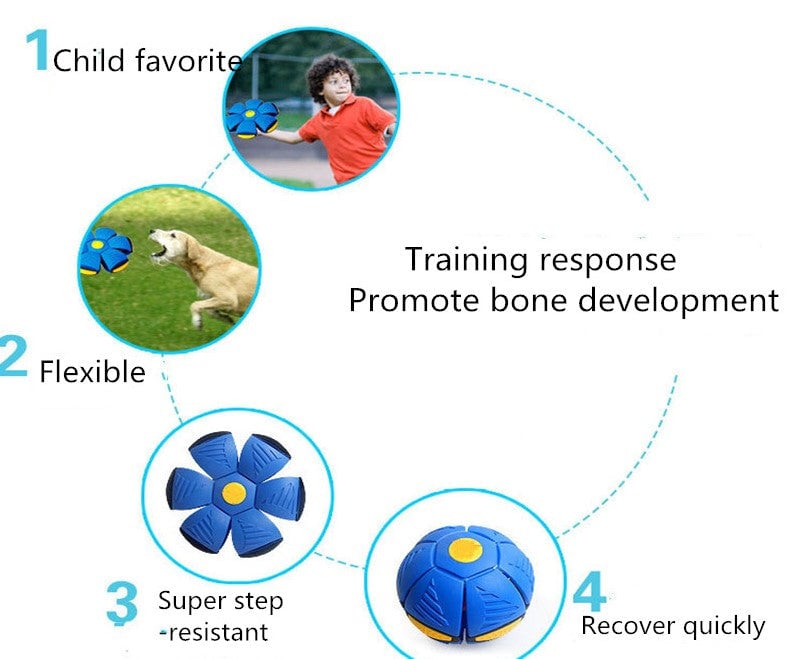 1 Child favorite

Training response
Promote bone development

2 Flexible

3 Super step
-resistant

4 Recover quickly